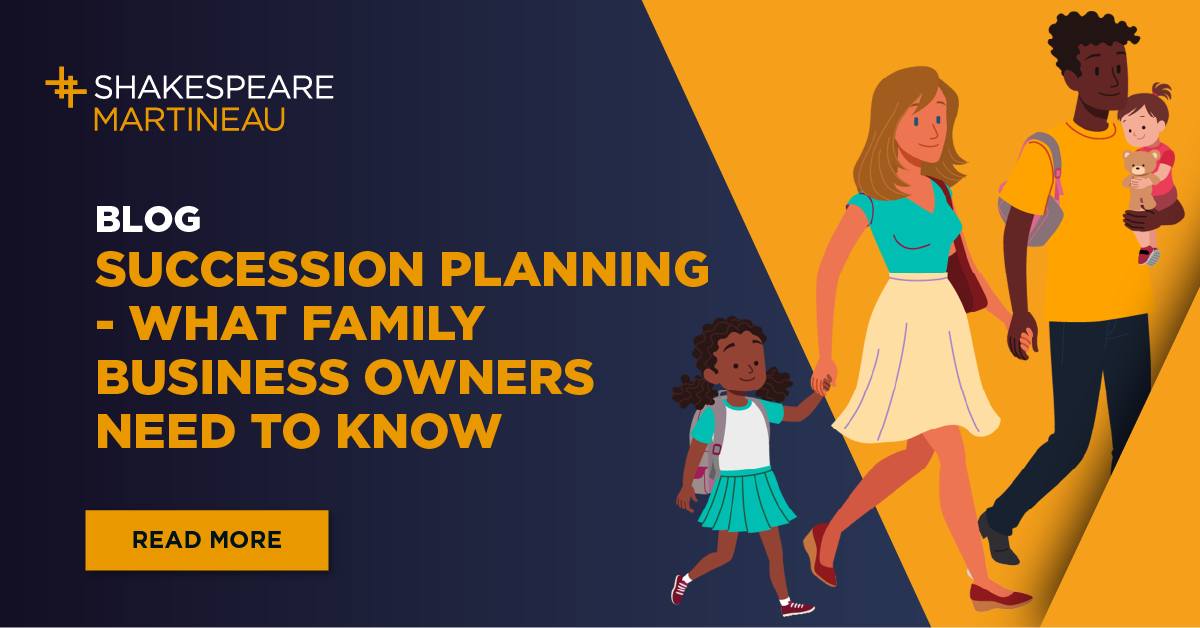 SHAKESPEARE
MARTINEAU

BLOG
SUCCESSION PLANNING - WHAT FAMILY BUSINESS OWNERS NEED TO KNOW

READ MORE